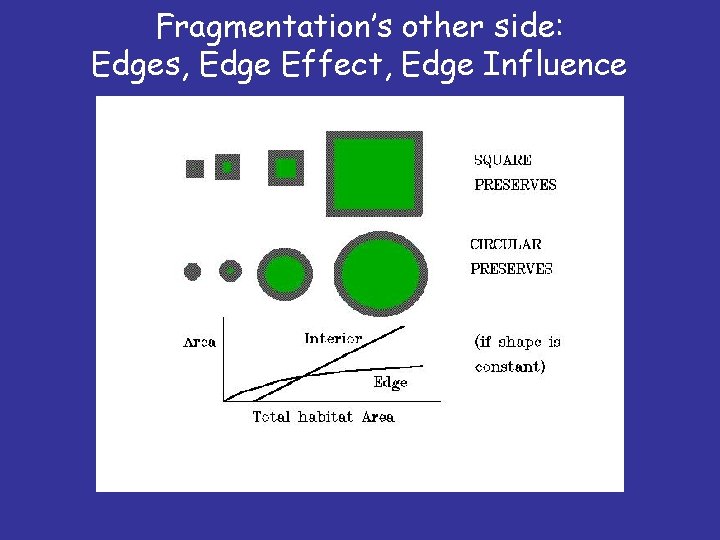 Fragmentation's other side:
Edges, Edge Effect, Edge Influence

SQUARE PRESERVES

CIRCULAR PRESERVES

Area

Interior

Edge

Total habitat Area

(if shape is constant)